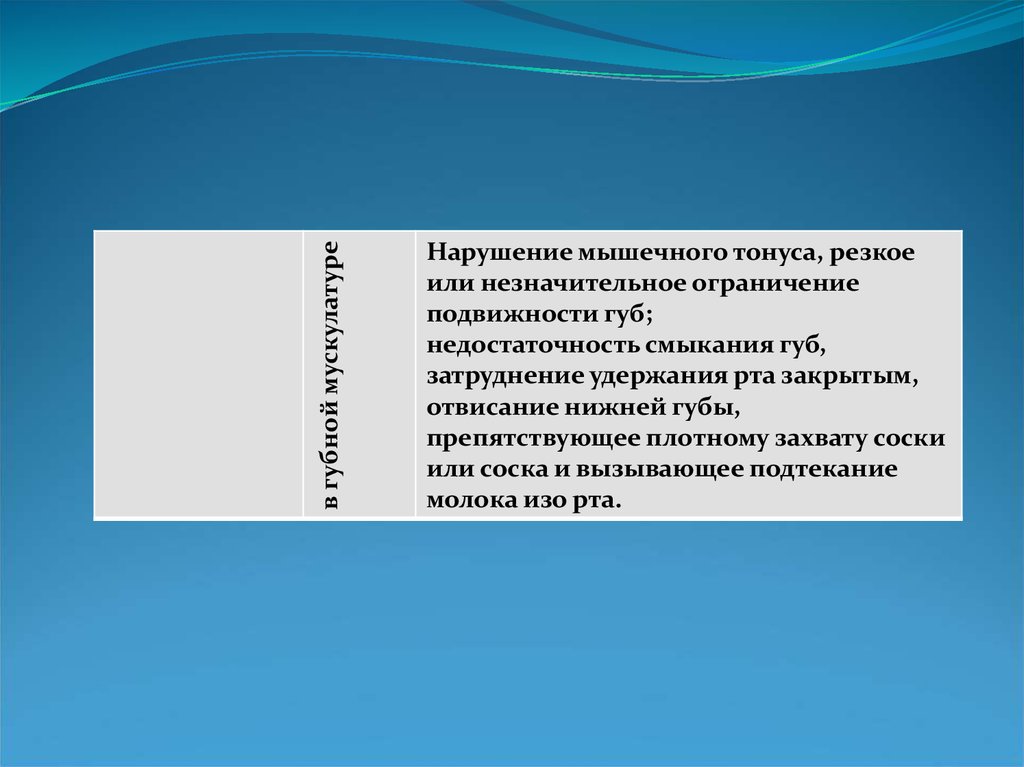 |  | в губной мускулатуре | Нарушение мышечного тонуса, резкое или незначительное ограничение подвижности губ; недостаточность смыкания губ, затруднение удержания рта закрытым, отвисание нижней губы, препятствующее плотному захвату соски или соска и вызывающее подтекание молока изо рта. |
|---|---|---|